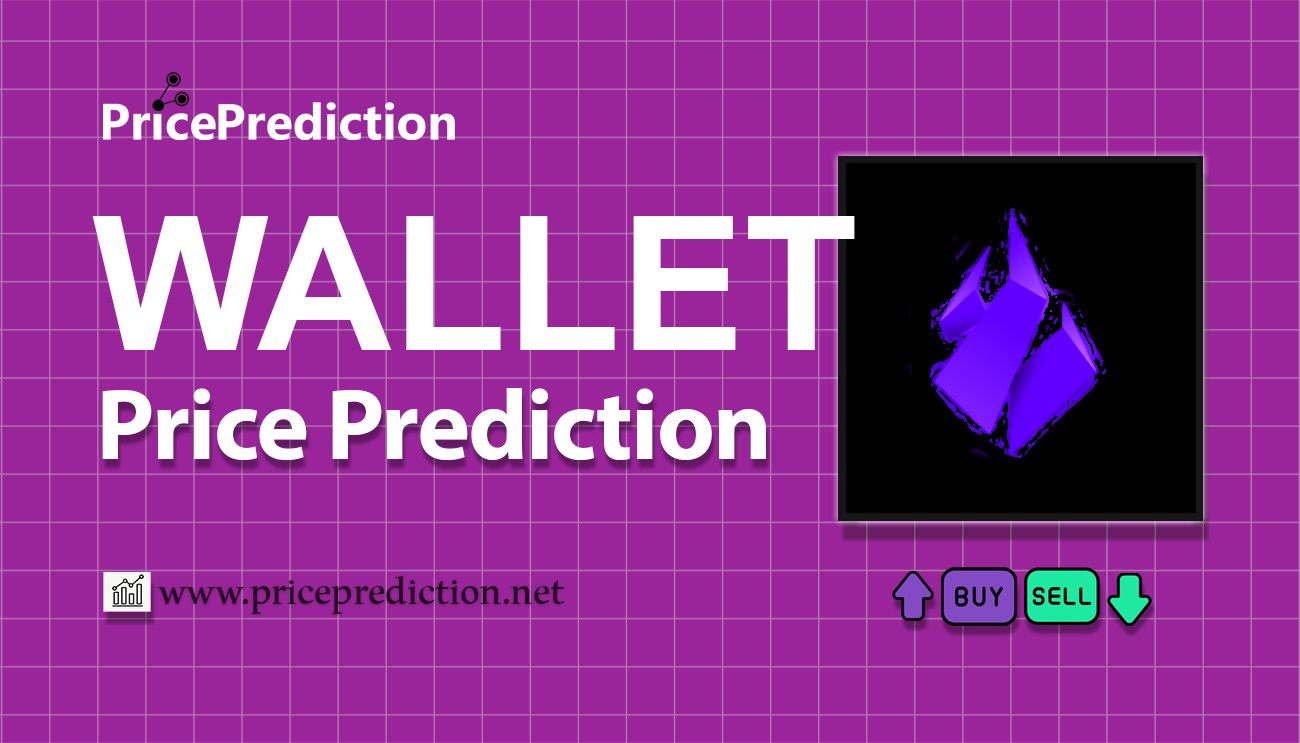 PricePrediction

WALLET
Price Prediction

www.priceprediction.net

BUY SELL